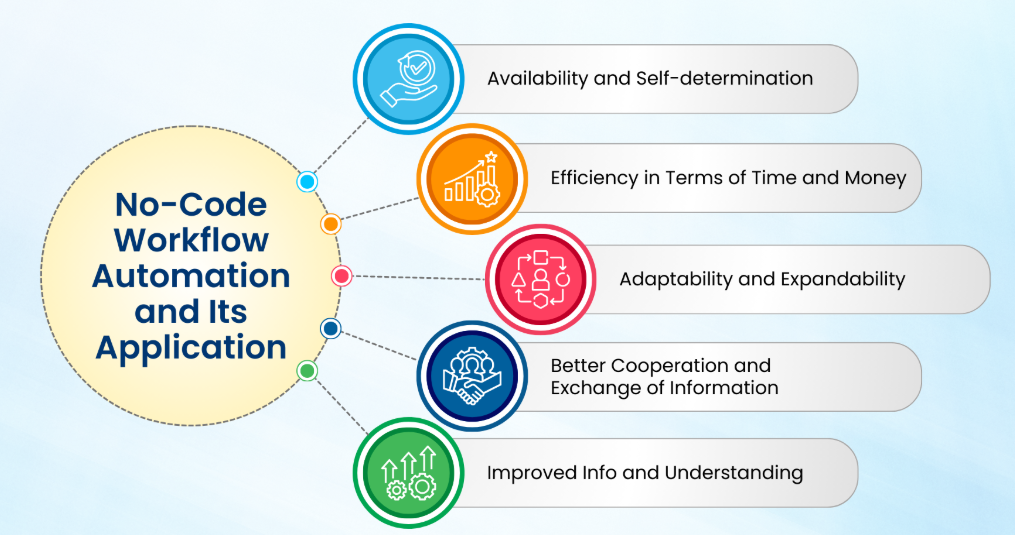 No-Code Workflow Automation and Its Application

Availability and Self-determination

Efficiency in Terms of Time and Money

Adaptability and Expandability

Better Cooperation and Exchange of Information

Improved Info and Understanding